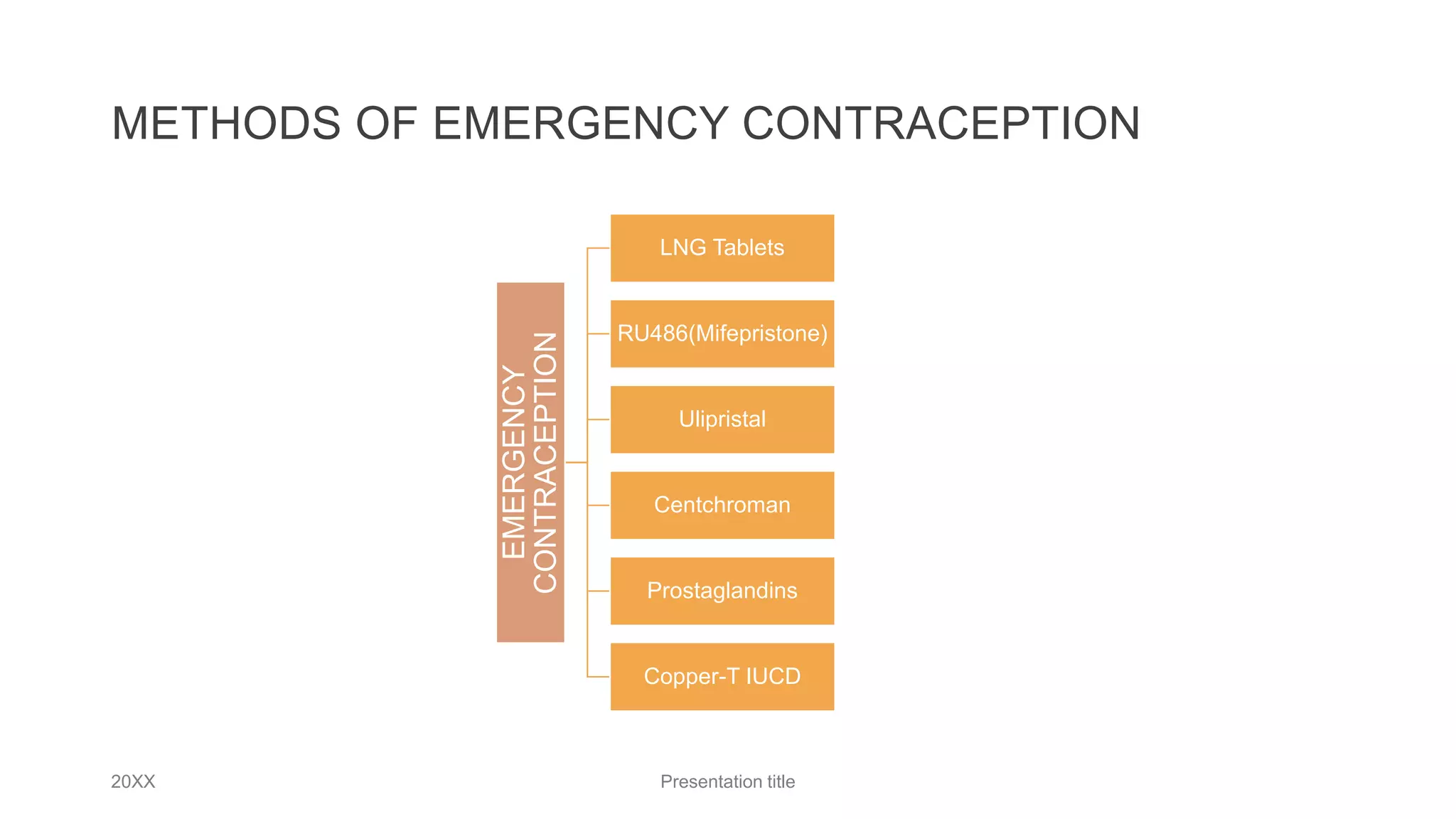 METHODS OF EMERGENCY CONTRACEPTION

EMERGENCY CONTRACEPTION

LNG Tablets

RU486(Mifepristone)

Ulipristal

Centchroman

Prostaglandins

Copper-T IUCD

20XX

Presentation title